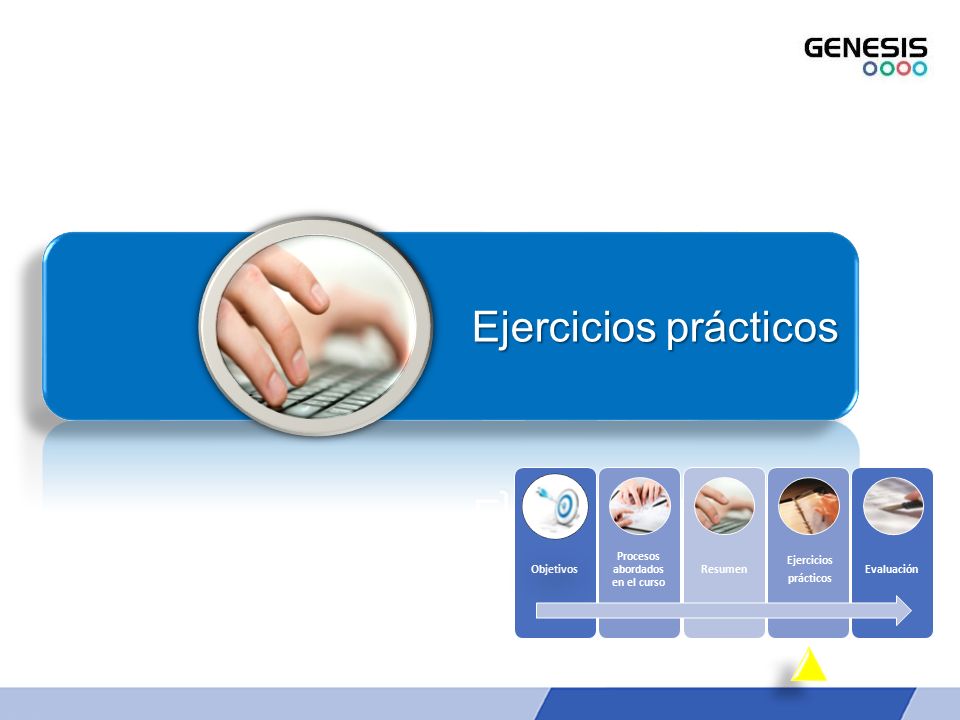 GENESIS

Ejercicios prácticos

Objetivos

Procesos abordados en el curso

Resumen

Ejercicios prácticos

Evaluación